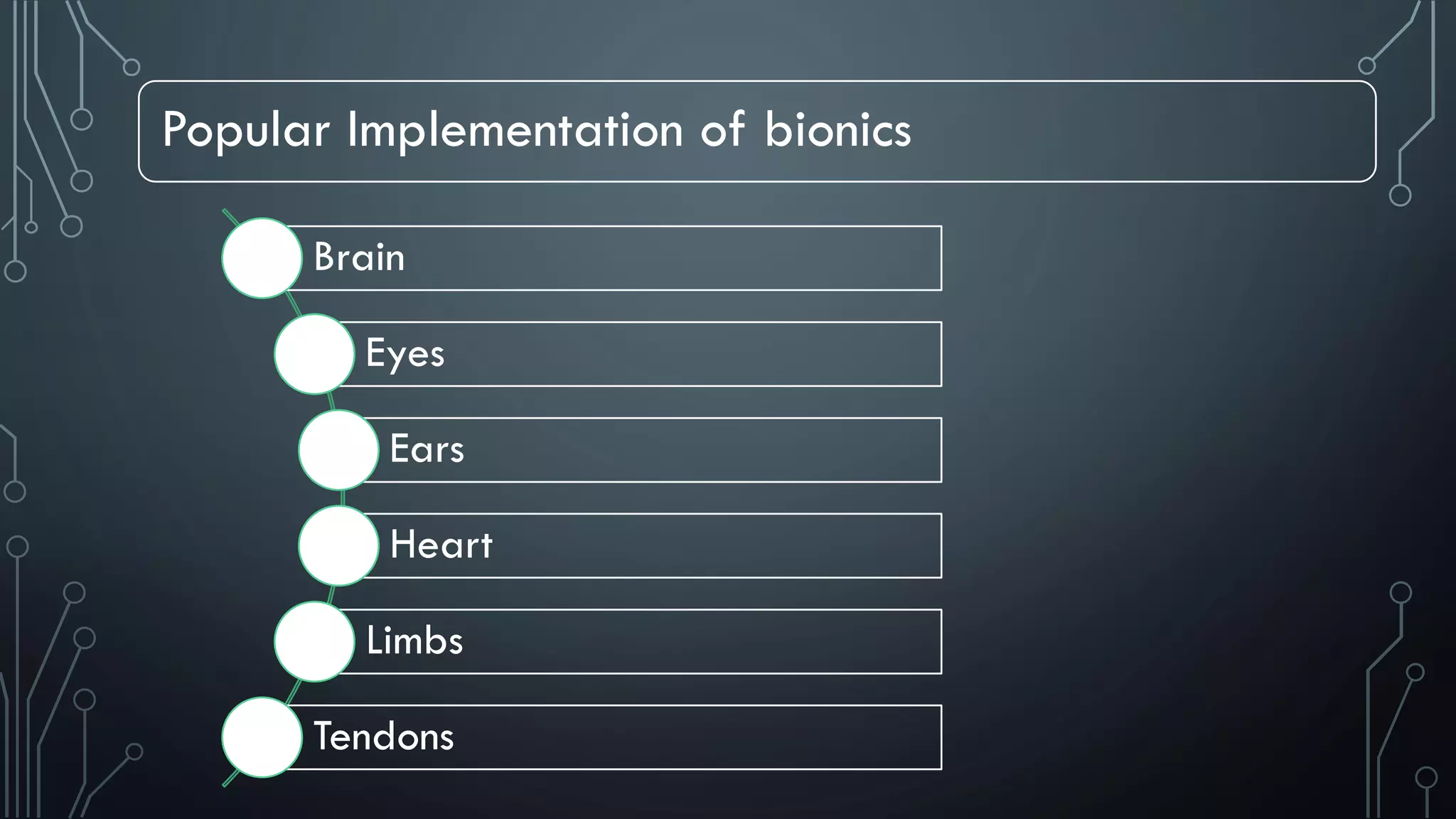 Popular Implementation of bionics

Brain

Eyes

Ears

Heart

Limbs

Tendons